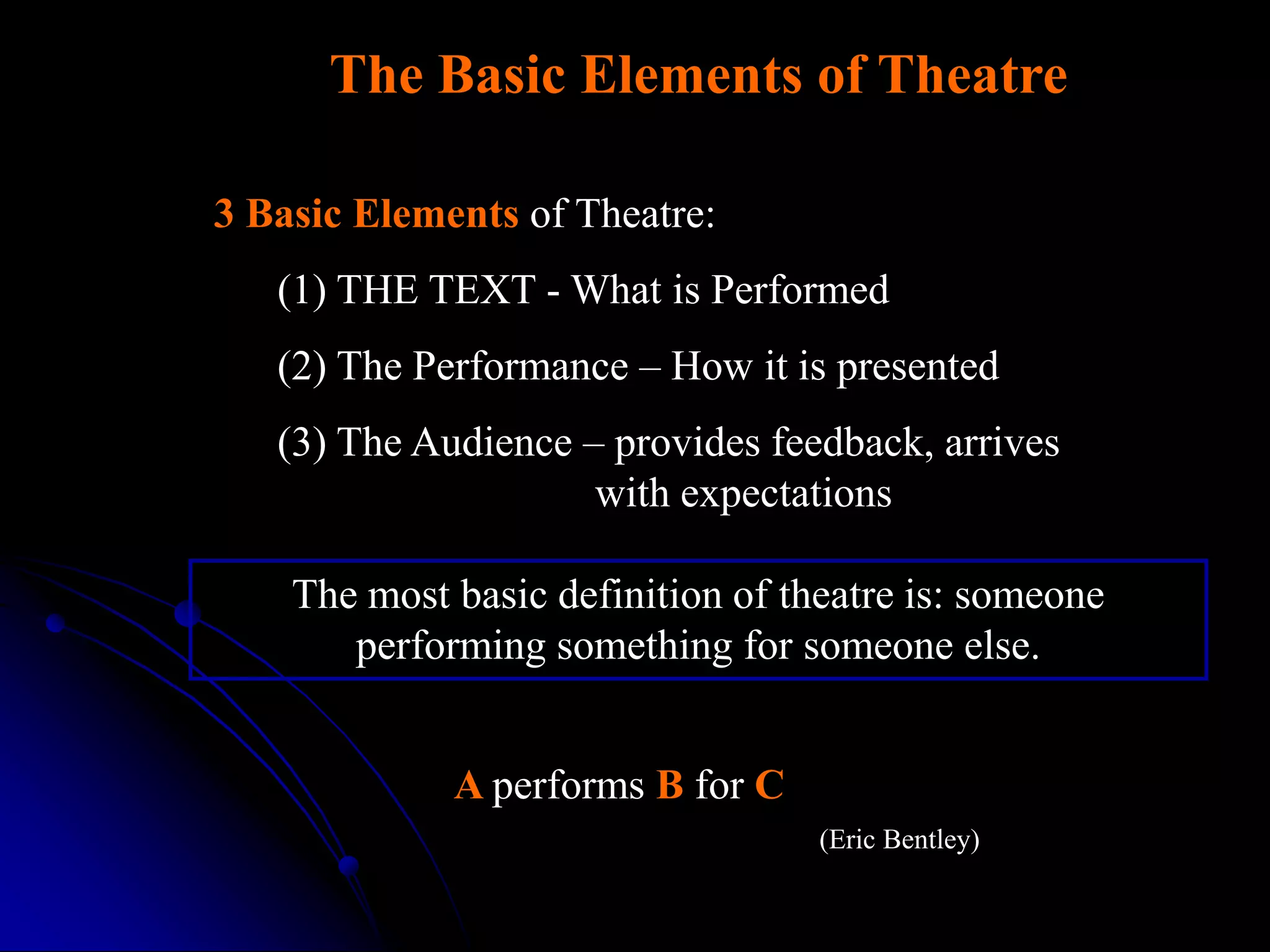 The Basic Elements of Theatre

3 Basic Elements of Theatre:

(1) THE TEXT - What is Performed

(2) The Performance – How it is presented

(3) The Audience – provides feedback, arrives with expectations

The most basic definition of theatre is: someone performing something for someone else.

A performs B for C

(Eric Bentley)